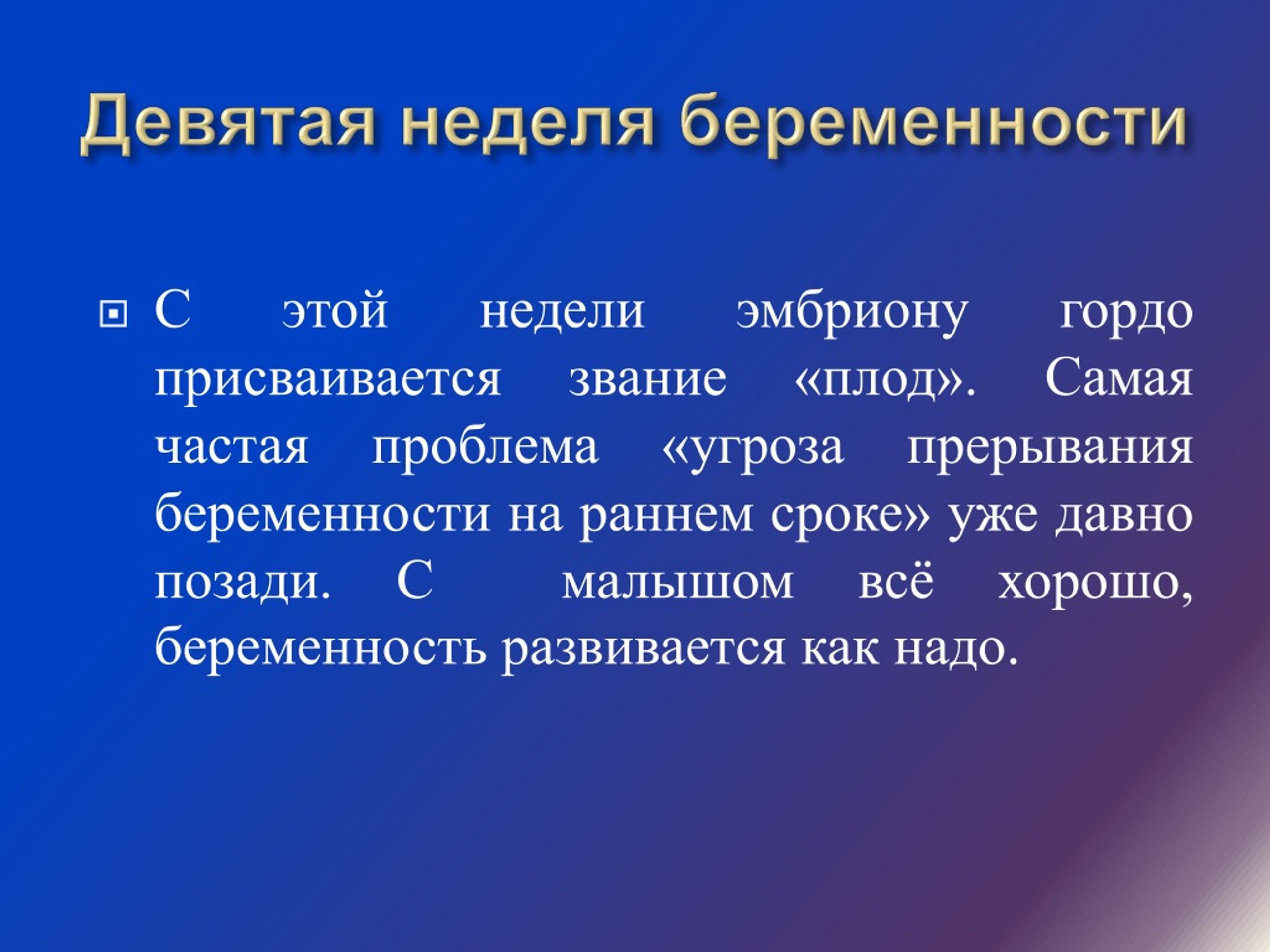 Девятая неделя беременности

С этой недели эмбриону гордо присваивается звание «плод». Самая частая проблема «угроза прерывания беременности на раннем сроке» уже давно позади. С малышом всё хорошо, беременность развивается как надо.